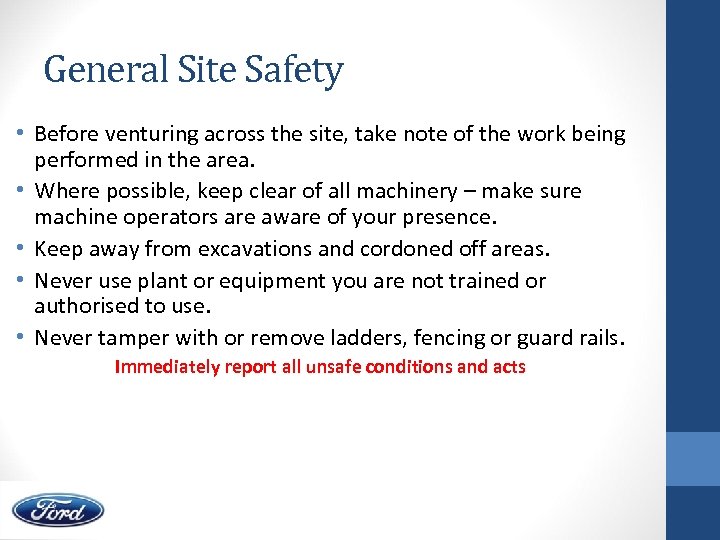 General Site Safety

• Before venturing across the site, take note of the work being performed in the area.

• Where possible, keep clear of all machinery – make sure machine operators are aware of your presence.

• Keep away from excavations and cordoned off areas.

• Never use plant or equipment you are not trained or authorised to use.

• Never tamper with or remove ladders, fencing or guard rails.

Immediately report all unsafe conditions and acts

Ford